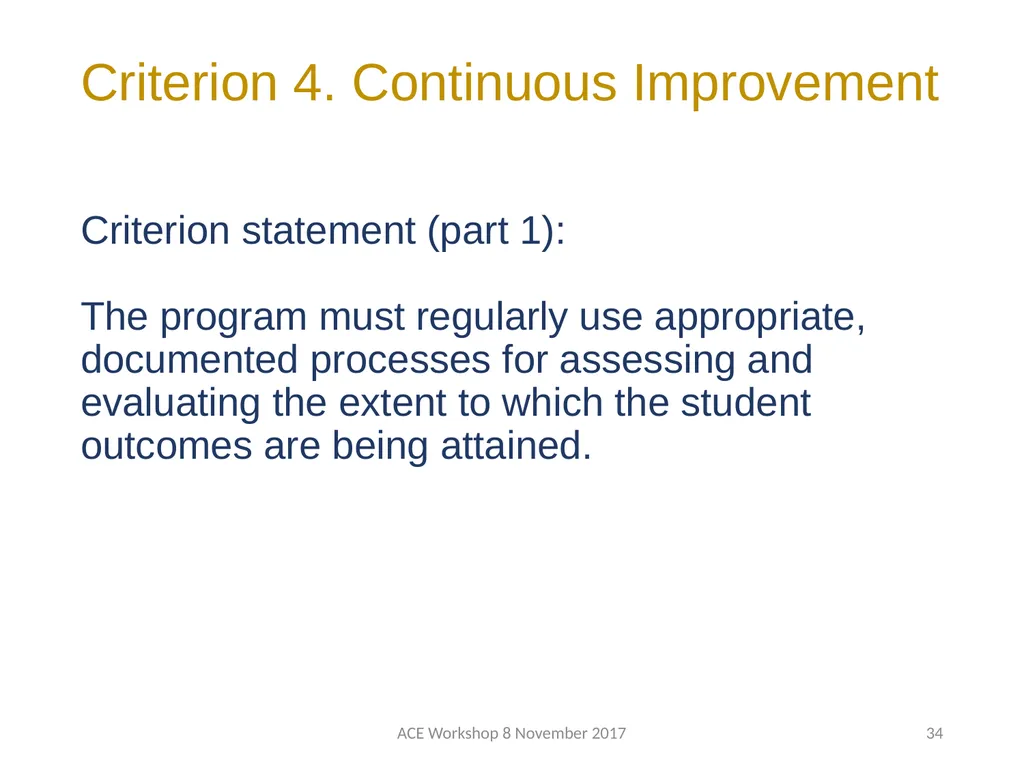 Criterion 4. Continuous Improvement

Criterion statement (part 1):

The program must regularly use appropriate, documented processes for assessing and evaluating the extent to which the student outcomes are being attained.

ACE Workshop 8 November 2017

34